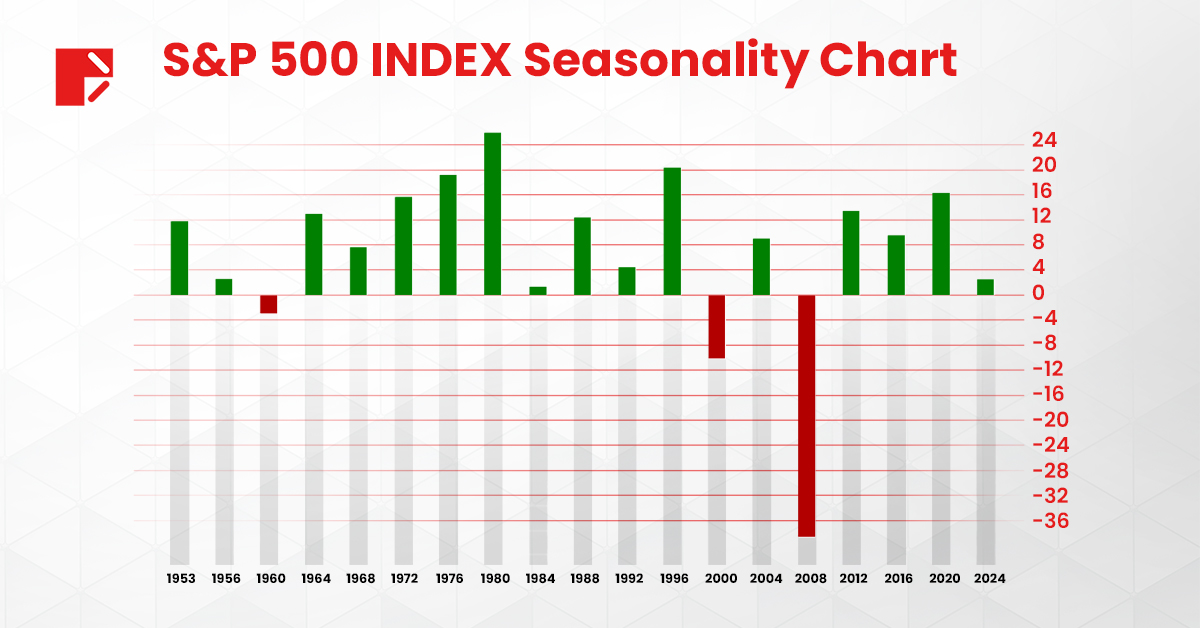 S&P 500 INDEX Seasonality Chart

24
20
16
12
8
4
0
-4
-8
-12
-16
-20
-24
-28
-32
-36

1953 1956 1960 1964 1968 1972 1976 1980 1984 1988 1992 1996 2000 2004 2008 2012 2016 2020 2024